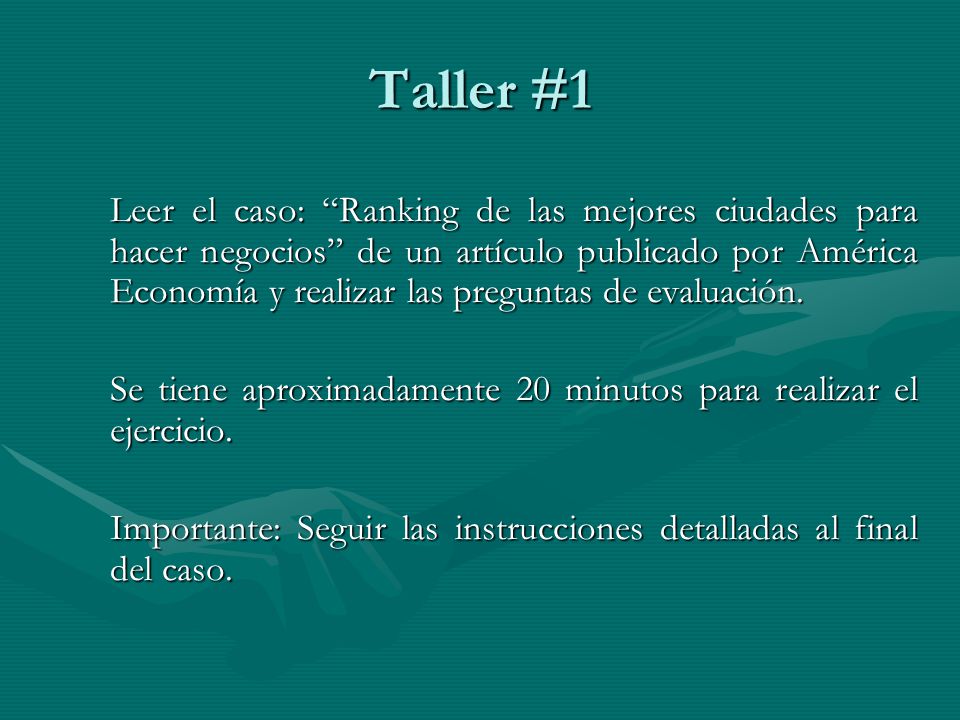 Taller #1

Leer el caso: “Ranking de las mejores ciudades para hacer negocios” de un artículo publicado por América Economía y realizar las preguntas de evaluación.

Se tiene aproximadamente 20 minutos para realizar el ejercicio.

Importante: Seguir las instrucciones detalladas al final del caso.